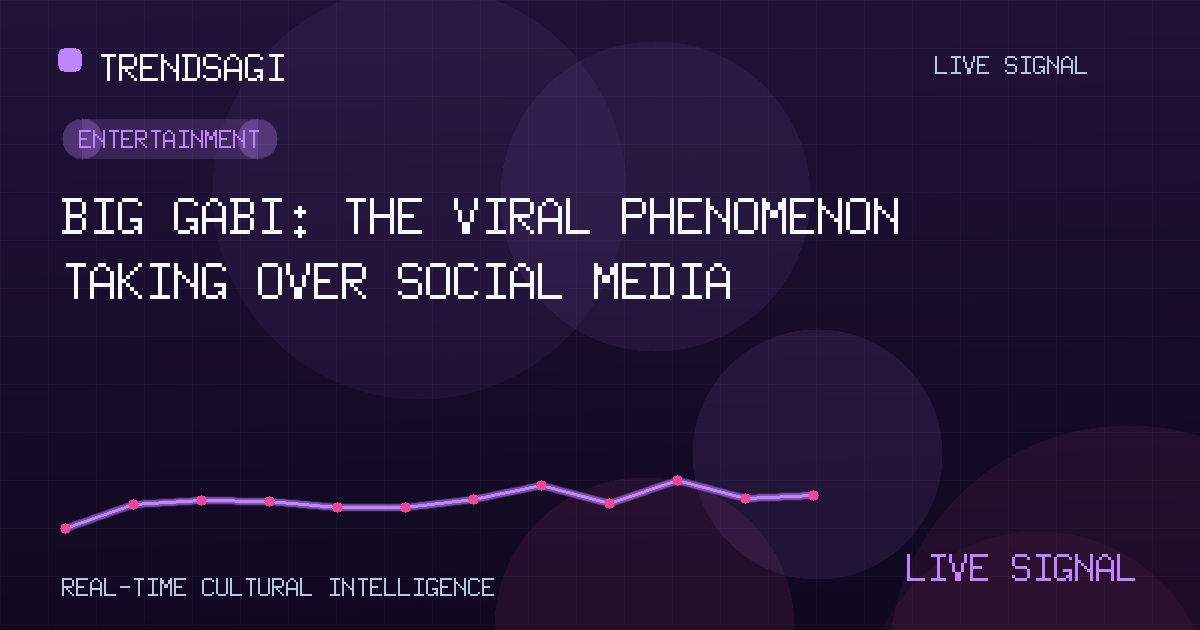 TRENDSAGI

LIVE SIGNAL

ENTERTAINMENT

BIG GABI: THE VIRAL PHENOMENON TAKING OVER SOCIAL MEDIA

REAL-TIME CULTURAL INTELLIGENCE

LIVE SIGNAL